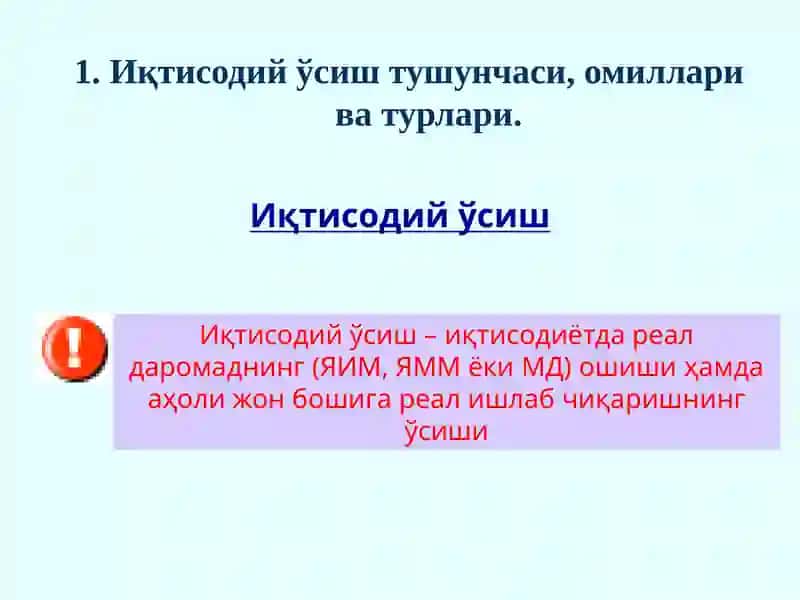 1. Иқтисодий ўсиш тушунчаси, омиллари ва турлари.

Иқтисодий ўсиш

!

Иқтисодий ўсиш – иқтисодиётда реал даромаднинг (ЯИМ, ЯММ ёки МД) ошиши ҳамда аҳоли жон бошига реал ишлаб чиқаришнинг ўсиши